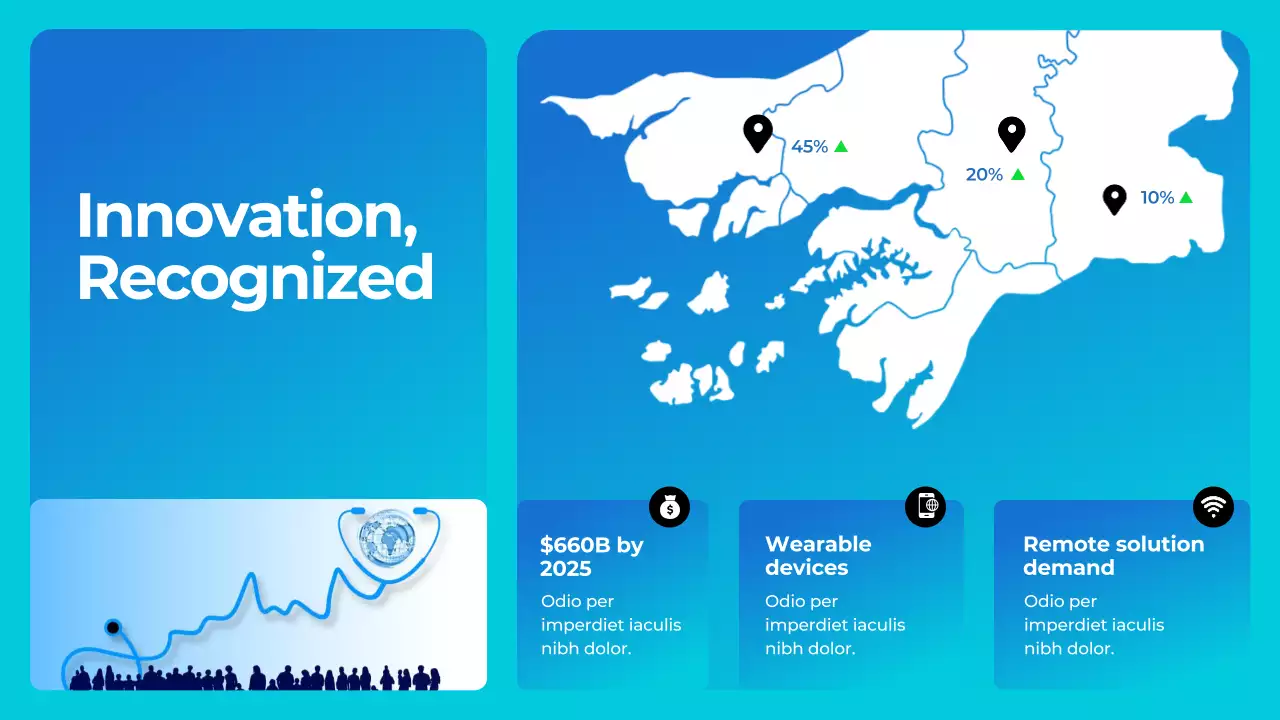 Innovation, Recognized

45%

20%

10%

$660B by 2025

Odio per imperdiet iaculis nibh dolor.

Wearable devices

Odio per imperdiet iaculis nibh dolor.

Remote solution demand

Odio per imperdiet iaculis nibh dolor.